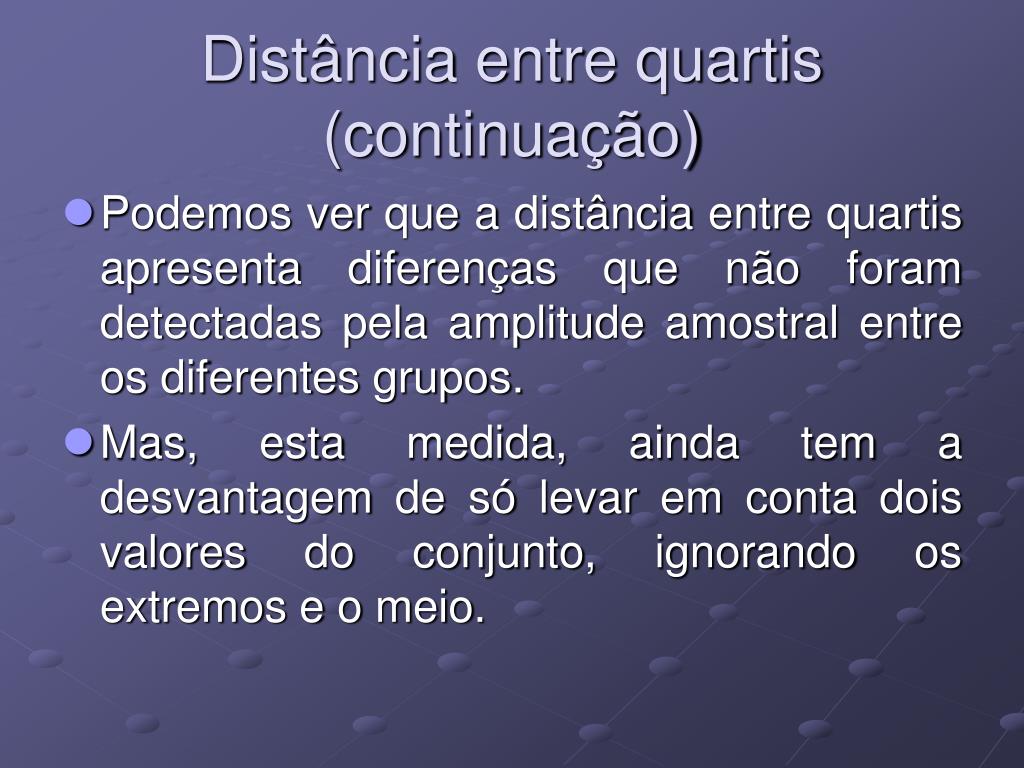 Distância entre quartis (continuação)

Podemos ver que a distância entre quartis apresenta diferenças que não foram detectadas pela amplitude amostral entre os diferentes grupos.

Mas, esta medida, ainda tem a desvantagem de só levar em conta dois valores do conjunto, ignorando os extremos e o meio.